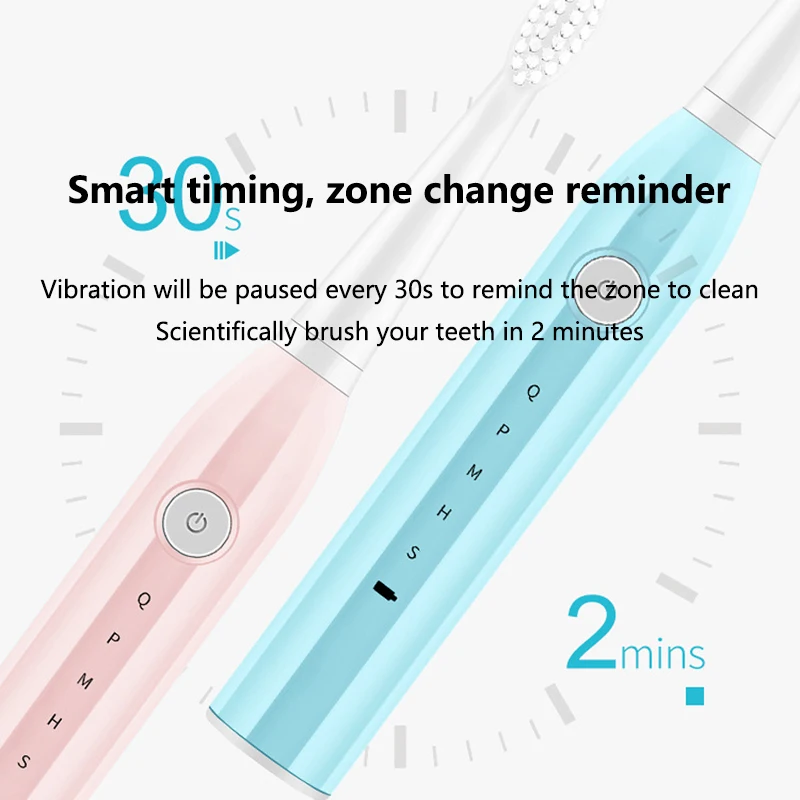 30s

Smart timing, zone change reminder

Vibration will be paused every 30s to remind the zone to clean

Scientifically brush your teeth in 2 minutes

Q
P
M
H
S

Q
P
M
H
S

2mins